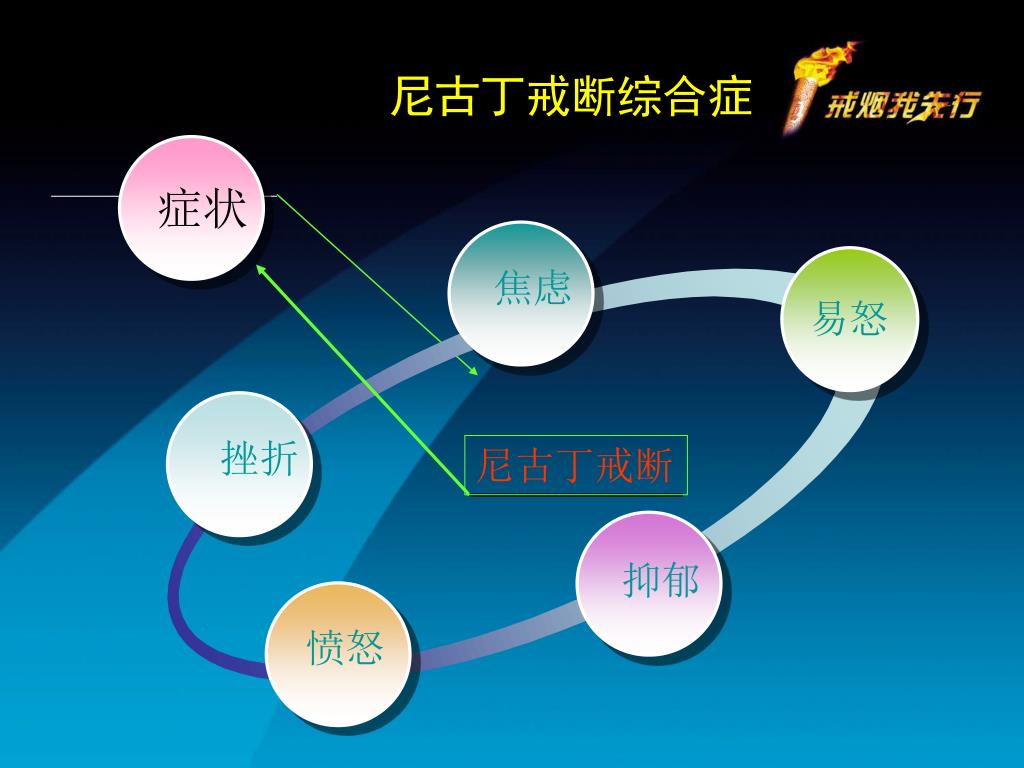 尼古丁戒断综合症

戒烟我先行

症状

焦虑

易怒

挫折

尼古丁戒断

抑郁

愤怒